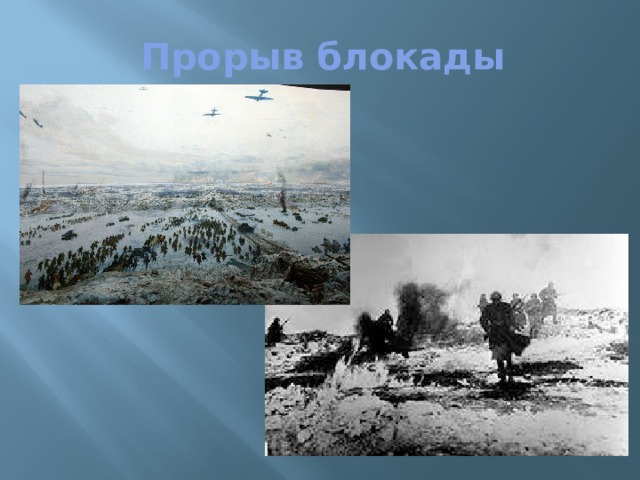 Прорыв блокады